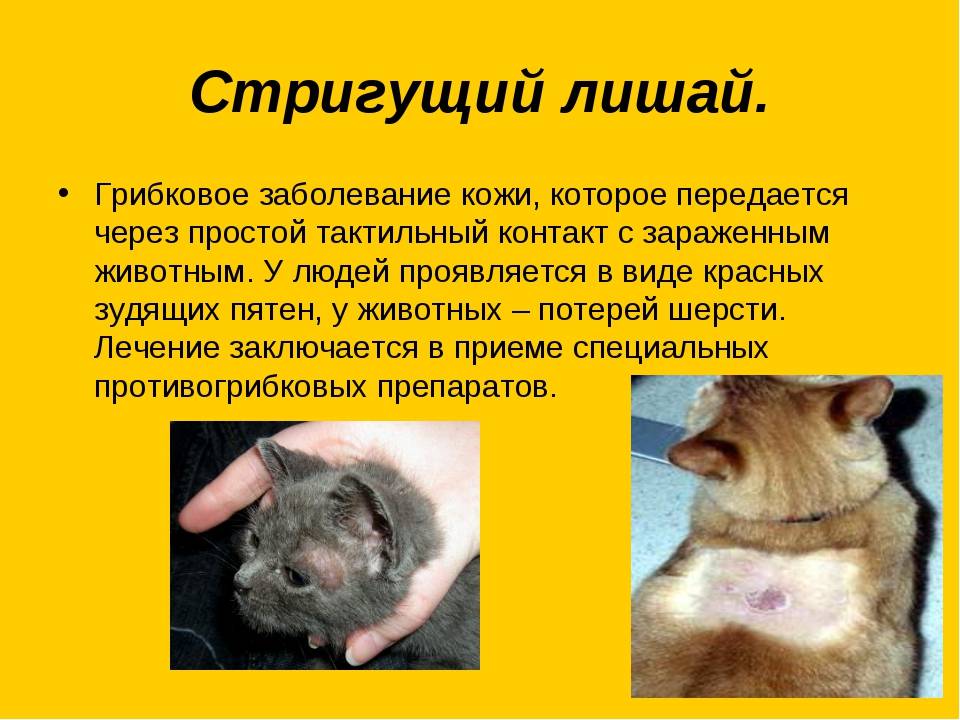 Стригущий лишай.

• Грибковое заболевание кожи, которое передается через простой тактильный контакт с зараженным животным. У людей проявляется в виде красных зудящих пятен, у животных – потерей шерсти. Лечение заключается в приеме специальных противогрибковых препаратов.